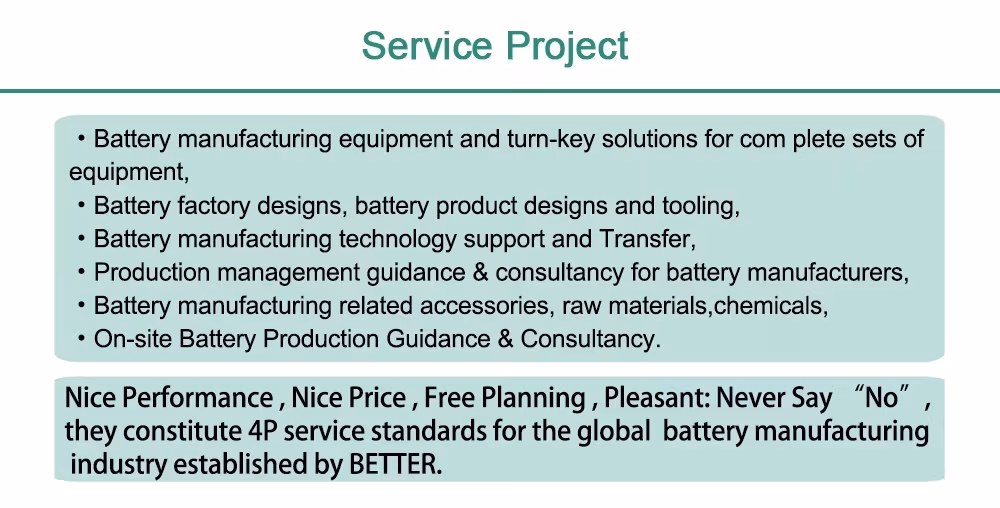 Service Project

• Battery manufacturing equipment and turn-key solutions for com plete sets of equipment,
• Battery factory designs, battery product designs and tooling,
• Battery manufacturing technology support and Transfer,
• Production management guidance & consultancy for battery manufacturers,
• Battery manufacturing related accessories, raw materials,chemicals,
• On-site Battery Production Guidance & Consultancy.

Nice Performance , Nice Price , Free Planning , Pleasant: Never Say “No”, they constitute 4P service standards for the global battery manufacturing industry established by BETTER.